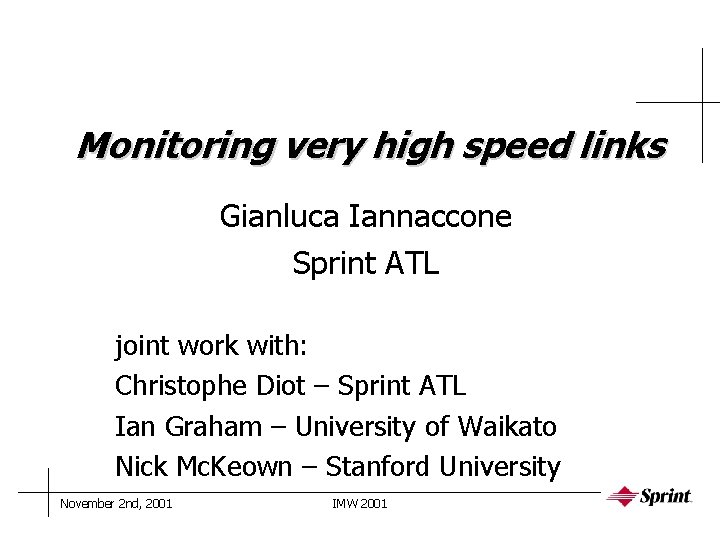 Monitoring very high speed links

Gianluca Iannaccone
Sprint ATL

joint work with:
Christophe Diot – Sprint ATL
Ian Graham – University of Waikato
Nick McKeown – Stanford University

November 2nd, 2001

IMW 2001

Sprint